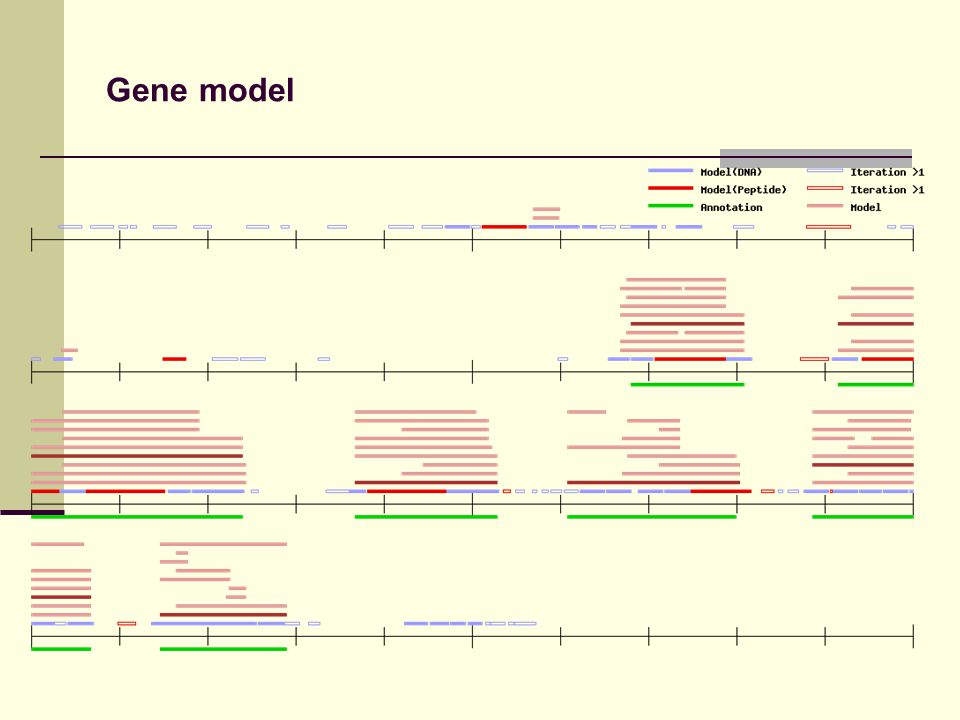 Gene model

Model(DNA)
Model(Peptide)
Annotation
Iteration >1
Iteration >1
Model